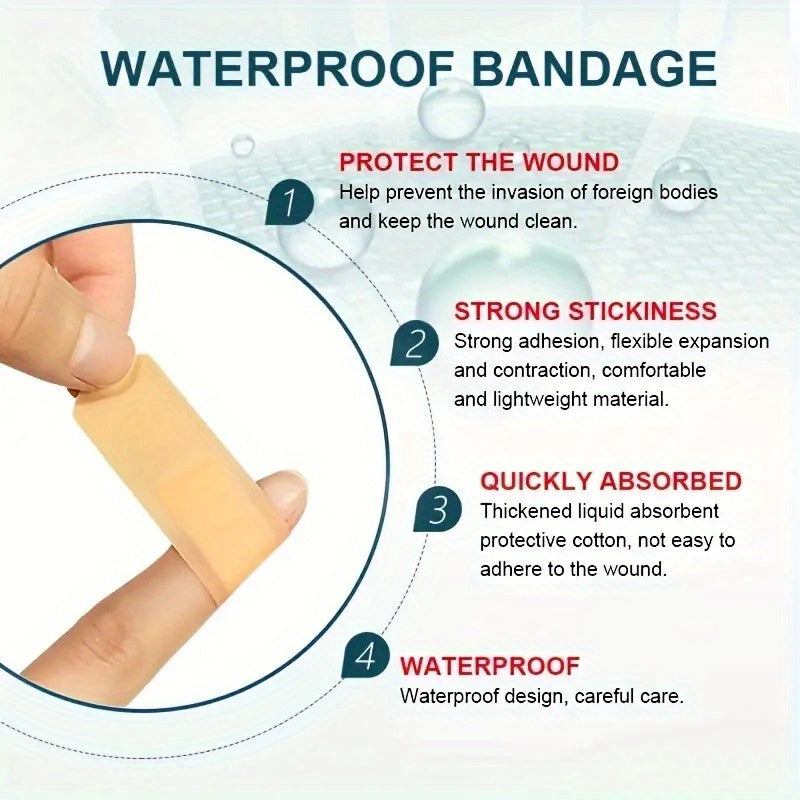 WATERPROOF BANDAGE

1
PROTECT THE WOUND
Help prevent the invasion of foreign bodies and keep the wound clean.

2
STRONG STICKINESS
Strong adhesion, flexible expansion and contraction, comfortable and lightweight material.

3
QUICKLY ABSORBED
Thickened liquid absorbent protective cotton, not easy to adhere to the wound.

4
WATERPROOF
Waterproof design, careful care.